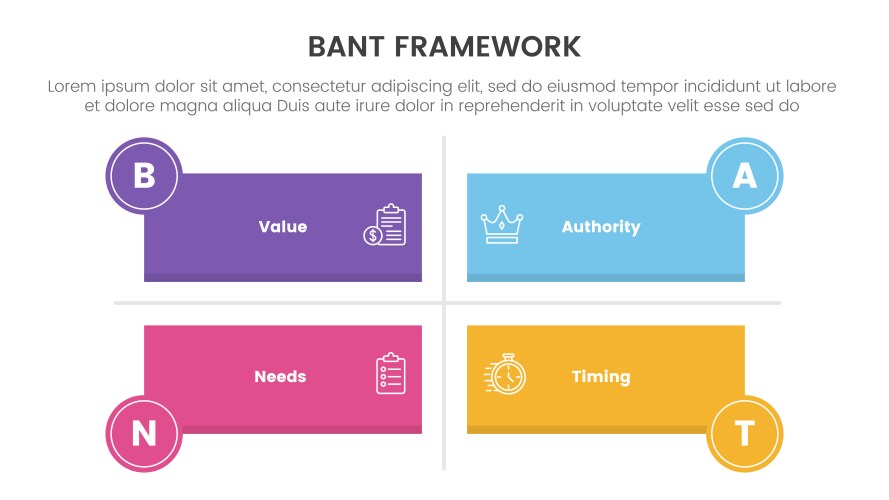 BANT FRAMEWORK

Lorem ipsum dolor sit amet, consectetur adipiscing elit, sed do eiusmod tempor incididunt ut labore et dolore magna aliqua Duis aute irure dolor in reprehenderit in voluptate velit esse sed do

B

Value

A

Authority

Needs

N

Timing

T